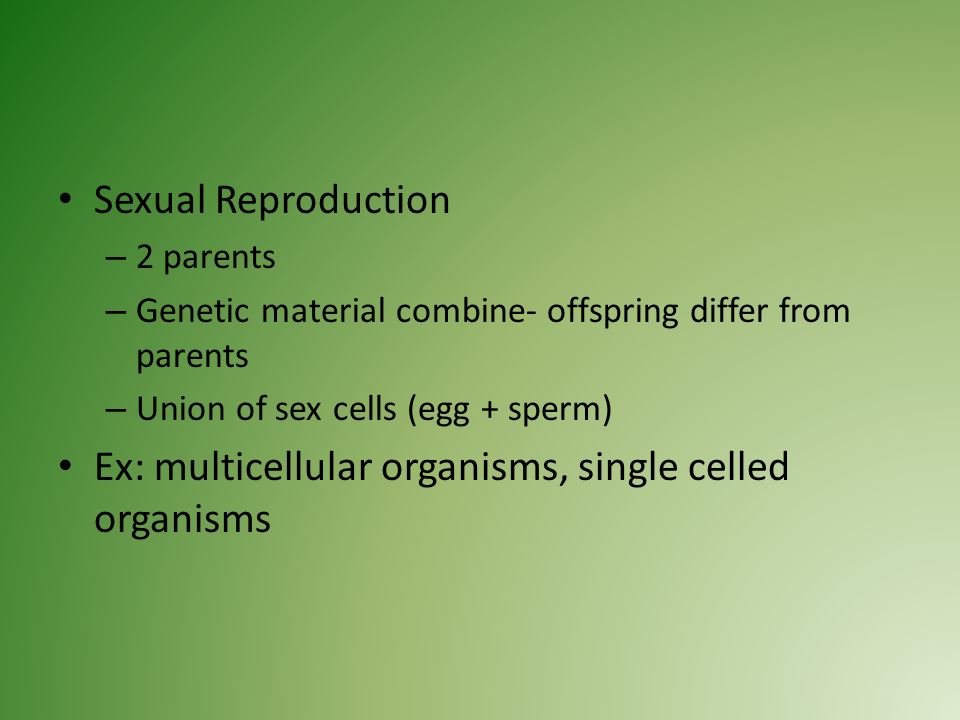 • Sexual Reproduction
– 2 parents
– Genetic material combine- offspring differ from parents
– Union of sex cells (egg + sperm)
• Ex: multicellular organisms, single celled organisms